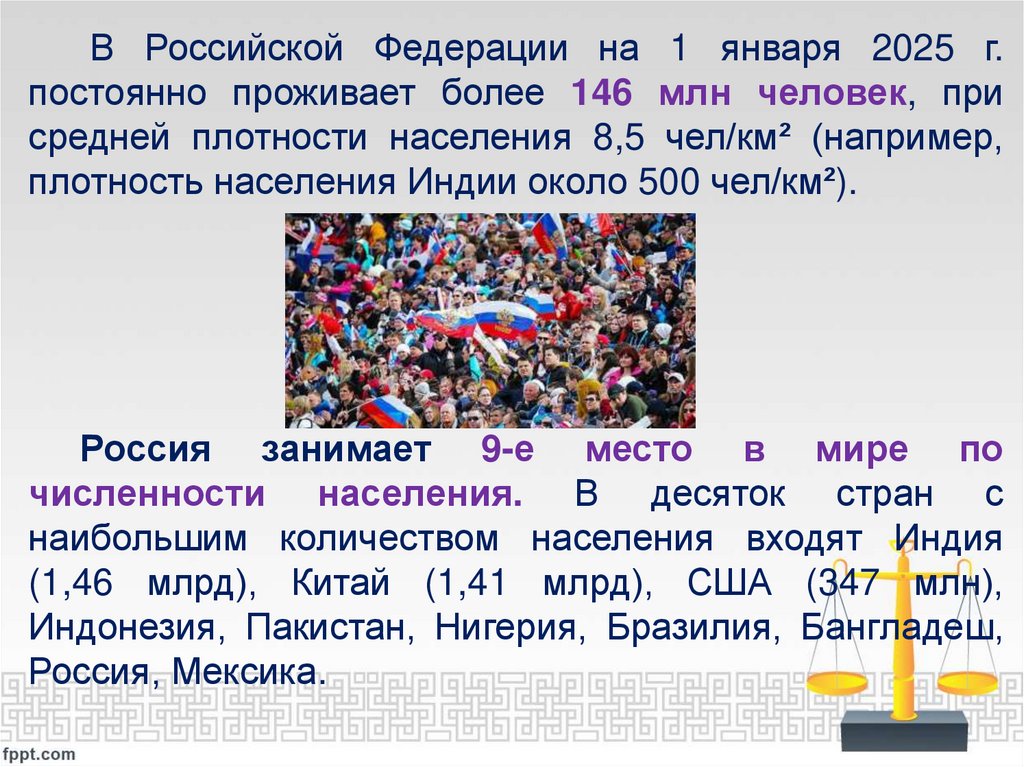 В Российской Федерации на 1 января 2025 г. постоянно проживает более 146 млн человек, при средней плотности населения 8,5 чел/км² (например, плотность населения Индии около 500 чел/км²).

Россия занимает 9-е место в мире по численности населения. В десяток стран с наибольшим количеством населения входят Индия (1,46 млрд), Китай (1,41 млрд), США (347 млн), Индонезия, Пакистан, Нигерия, Бразилия, Бангладеш, Россия, Мексика.

fppt.com